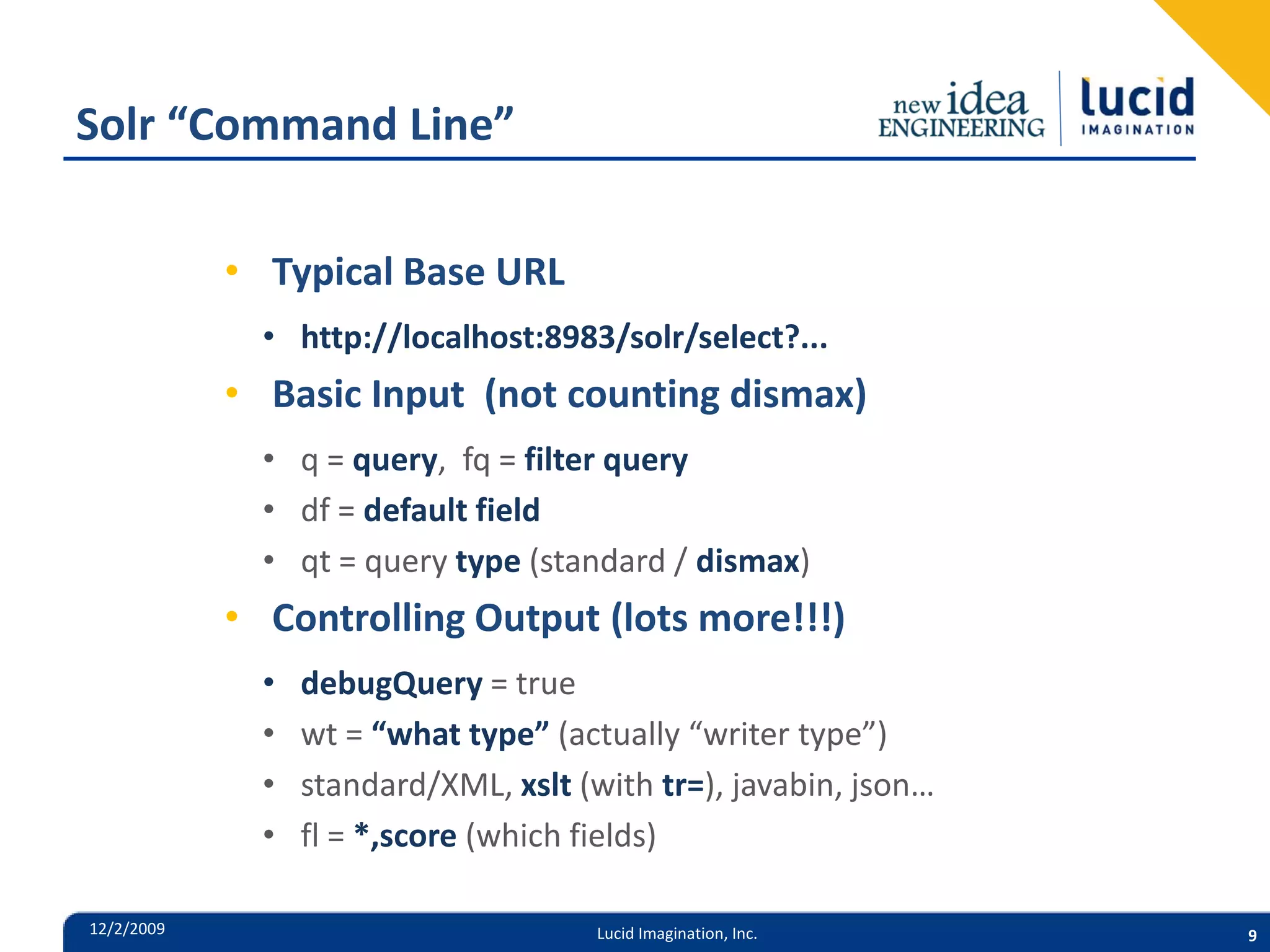 Solr “Command Line”

new idea ENGINEERING

lucid IMAGINATION

• Typical Base URL
 • http://localhost:8983/solr/select?...
• Basic Input (not counting dismax)
 • q = query, fq = filter query
 • df = default field
 • qt = query type (standard / dismax)
• Controlling Output (lots more!!!)
 • debugQuery = true
 • wt = “what type” (actually “writer type”)
 • standard/XML, xslt (with tr=), javabin, json…
 • fl = *,score (which fields)

12/2/2009

Lucid Imagination, Inc.

9